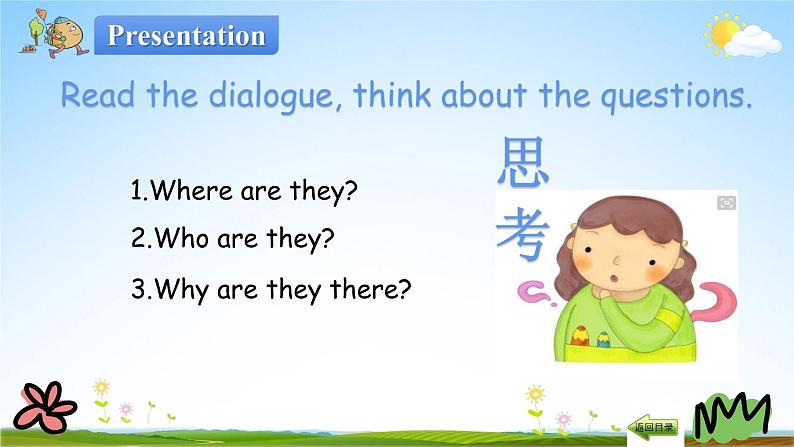 Presentation

Read the dialogue, think about the questions.

1.Where are they?

2.Who are they?

3.Why are they there?

思考

返回目录